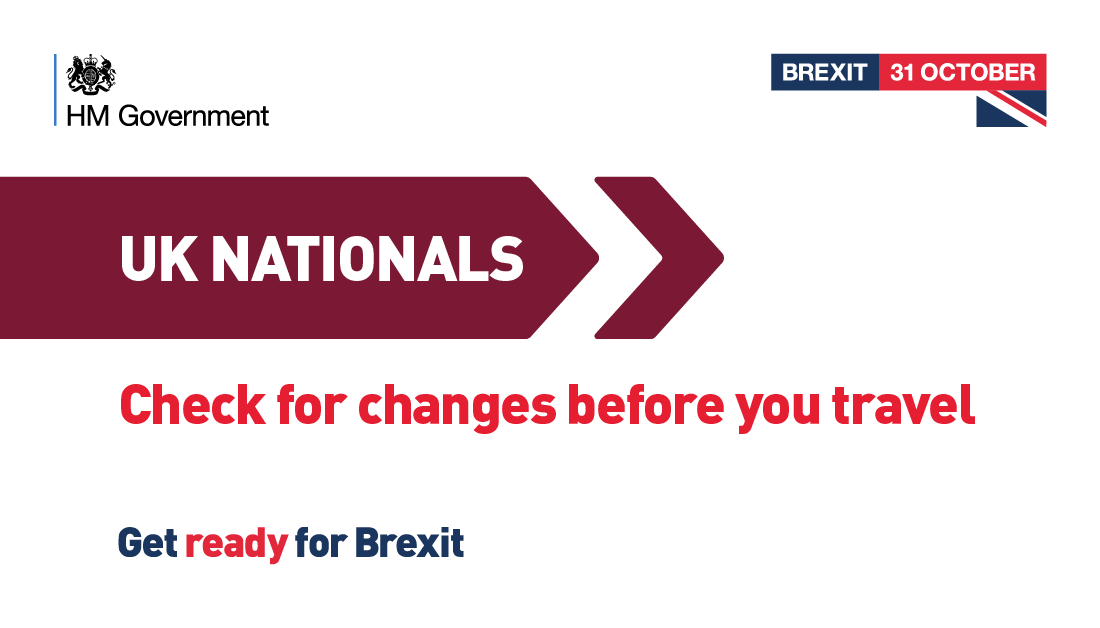 HM Government

BREXIT 31 OCTOBER

UK NATIONALS

Check for changes before you travel

Get ready for Brexit